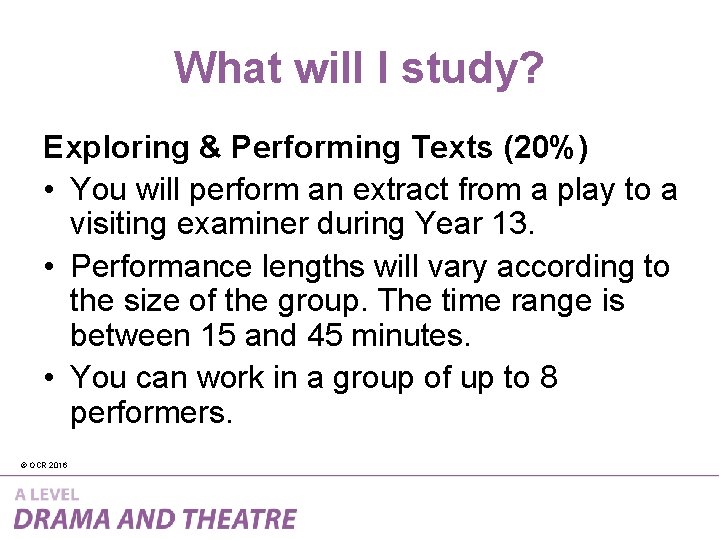 What will I study?

Exploring & Performing Texts (20%)

• You will perform an extract from a play to a visiting examiner during Year 13.
• Performance lengths will vary according to the size of the group. The time range is between 15 and 45 minutes.
• You can work in a group of up to 8 performers.

© OCR 2016

A LEVEL
DRAMA AND THEATRE